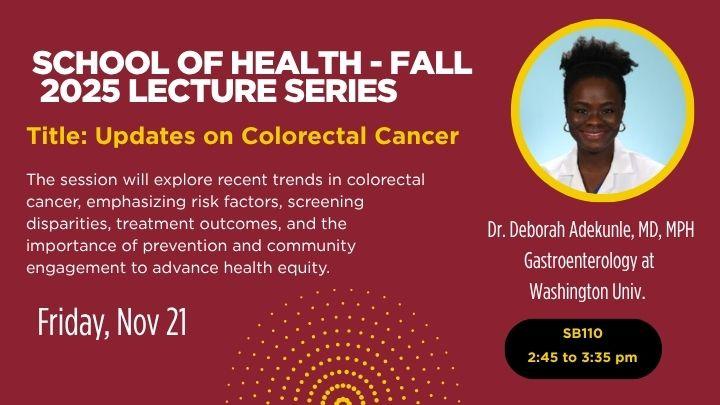 SCHOOL OF HEALTH - FALL 2025 LECTURE SERIES

Title: Updates on Colorectal Cancer

The session will explore recent trends in colorectal cancer, emphasizing risk factors, screening disparities, treatment outcomes, and the importance of prevention and community engagement to advance health equity.

Friday, Nov 21

Dr. Deborah Adekunle, MD, MPH
Gastroenterology at
Washington Univ.

SB110
2:45 to 3:35 pm